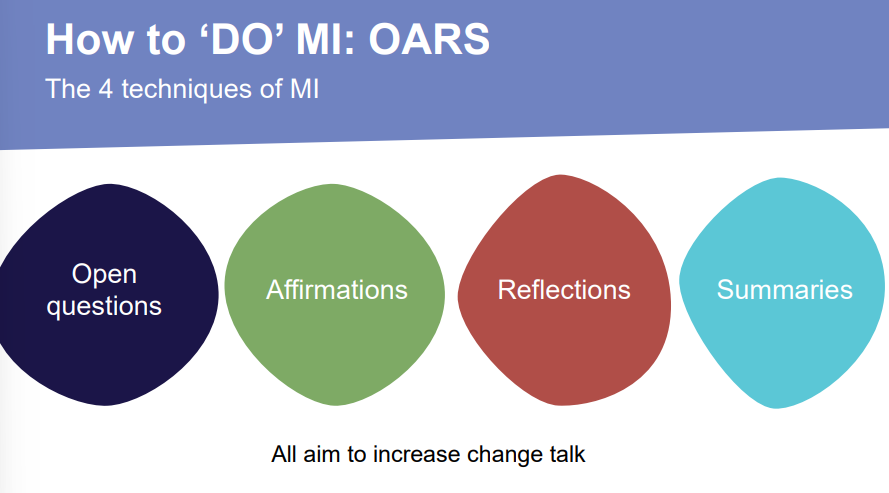 How to 'DO' MI: OARS

The 4 techniques of MI

Open questions

Affirmations

Reflections

Summaries

All aim to increase change talk